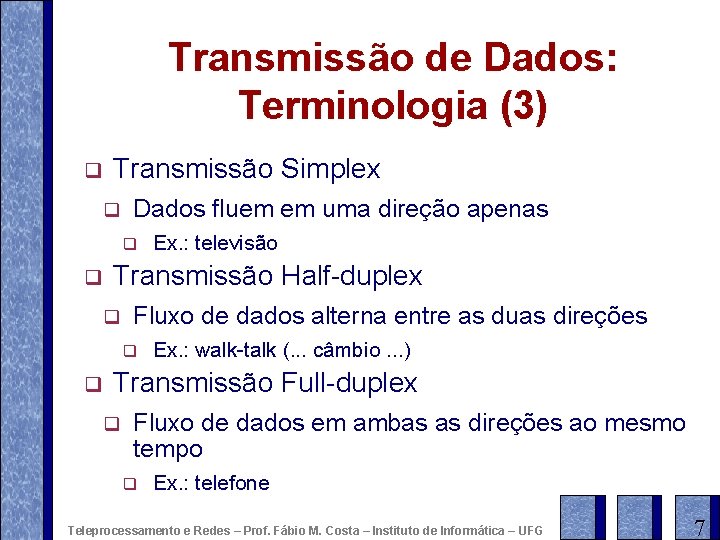 Transmissão de Dados: Terminologia (3)

❑ Transmissão Simplex
❑ Dados fluem em uma direção apenas
❑ Ex.: televisão
❑ Transmissão Half-duplex
❑ Fluxo de dados alterna entre as duas direções
❑ Ex.: walk-talk (... câmbio ...)
❑ Transmissão Full-duplex
❑ Fluxo de dados em ambas as direções ao mesmo tempo
❑ Ex.: telefone

Teleprocessamento e Redes – Prof. Fábio M. Costa – Instituto de Informática – UFG

7